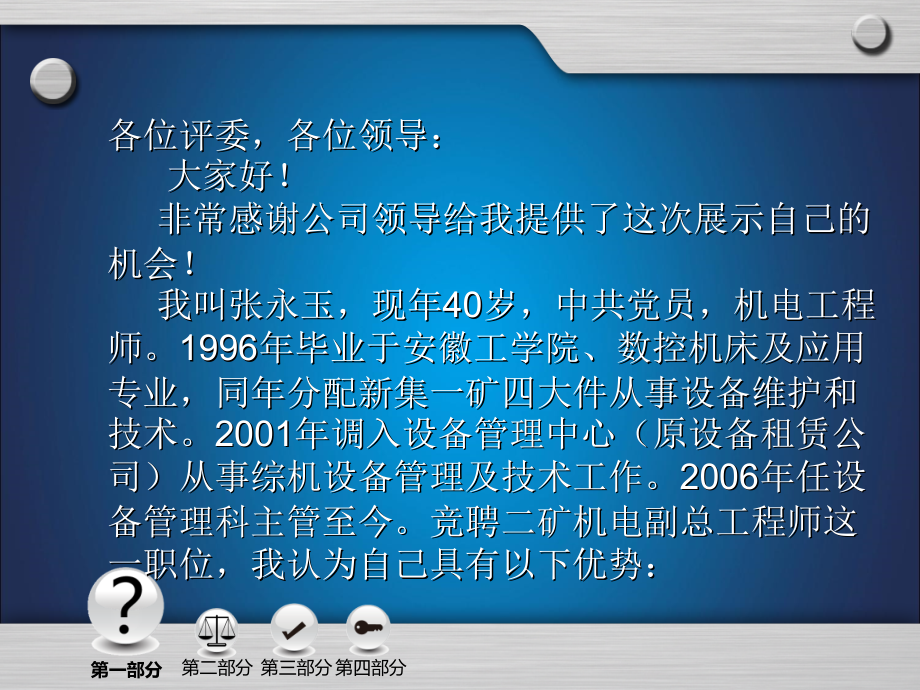 各位评委，各位领导：

大家好！

非常感谢公司领导给我提供了这次展示自己的机会！

我叫张永玉，现年40岁，中共党员，机电工程师。1996年毕业于安徽工学院、数控机床及应用专业，同年分配新集一矿四大件从事设备维护和技术。2001年调入设备管理中心（原设备租赁公司）从事综机设备管理及技术工作。2006年任设备管理科主管至今。竞聘二矿机电副总工程师这一职位，我认为自己具有以下优势：

?

第一部分 第二部分 第三部分 第四部分